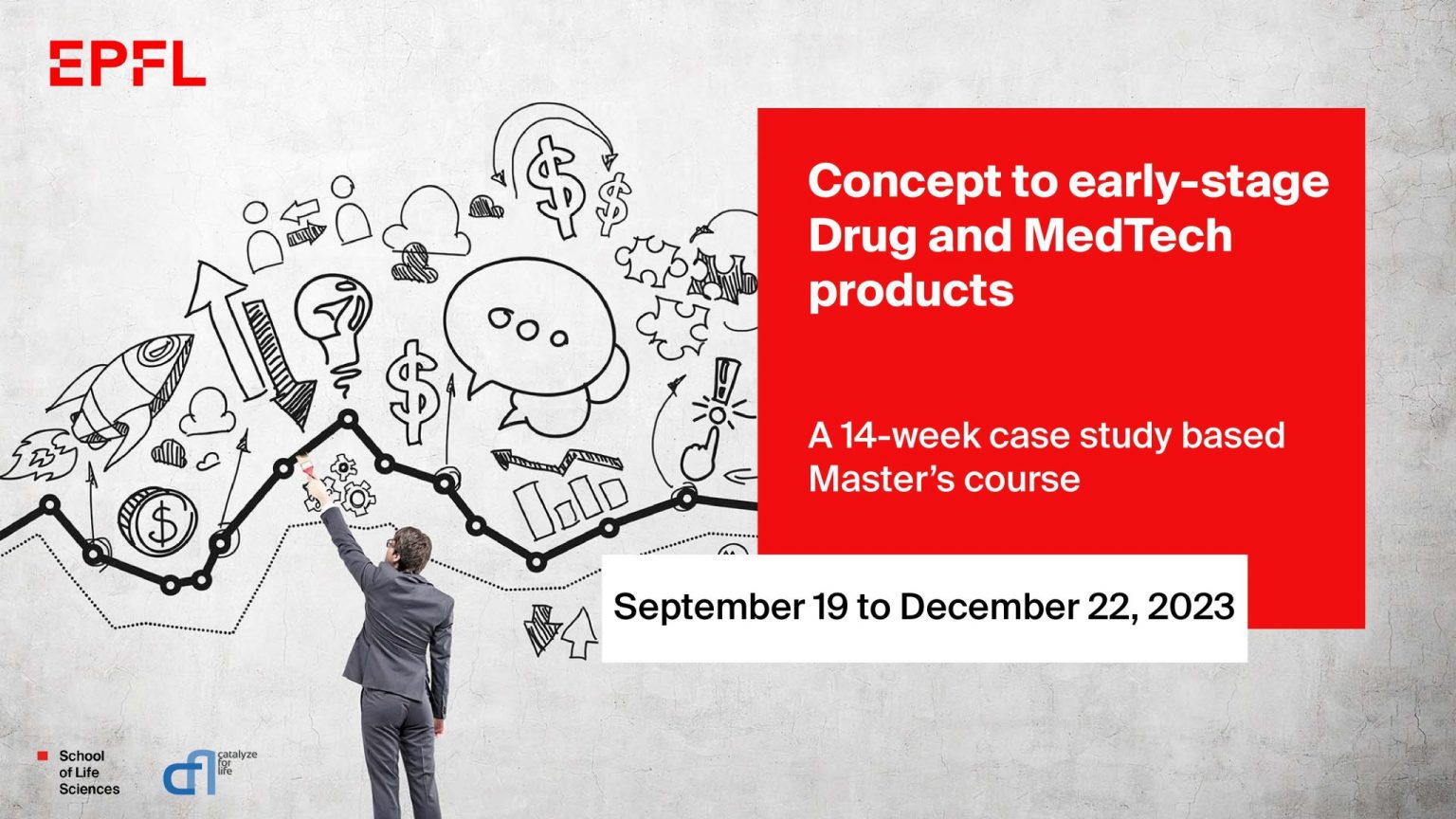 EPFL

Concept to early-stage Drug and MedTech products

A 14-week case study based Master's course

September 19 to December 22, 2023

School of Life Sciences

cfl catalyze for life